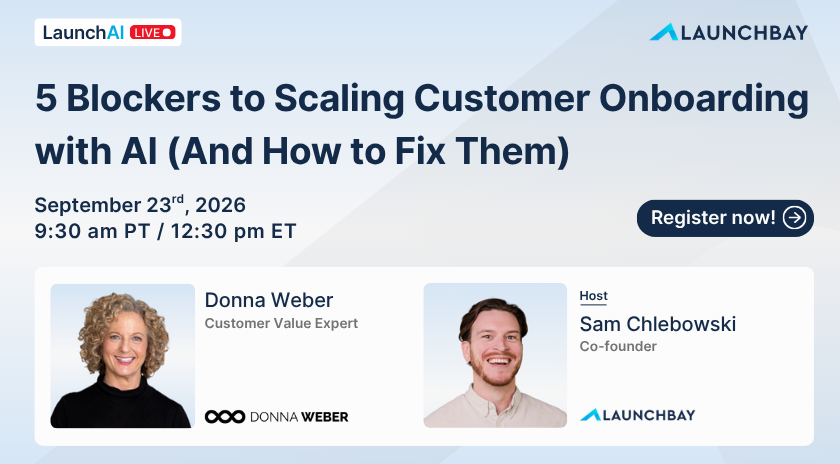 LaunchAI LIVE

LAUNCHBAY

5 Blockers to Scaling Customer Onboarding with AI (And How to Fix Them)

September 23rd, 2026
9:30 am PT / 12:30 pm ET

Register now!

Donna Weber
Customer Value Expert

DONNA WEBER

Host
Sam Chlebowski
Co-founder

LAUNCHBAY